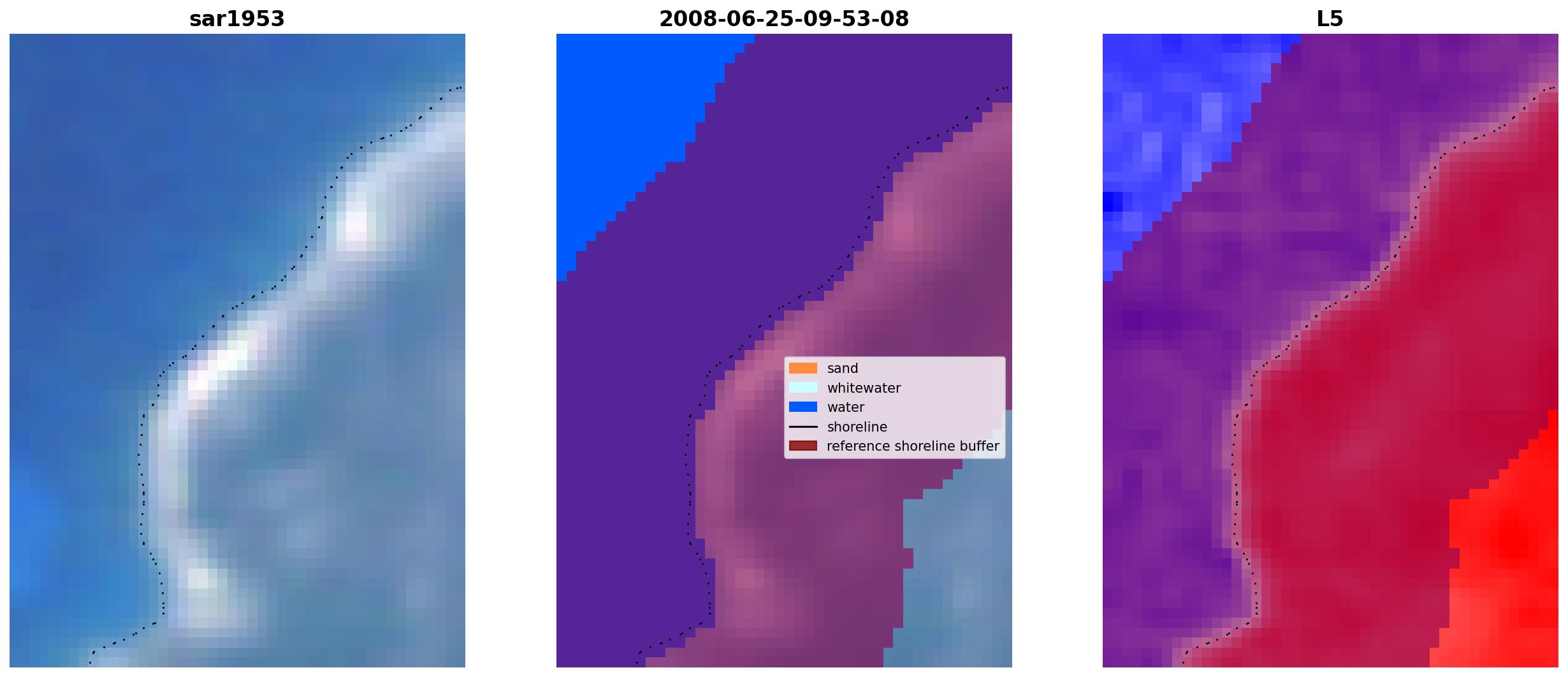 sar1953

2008-06-25-09-53-08

sand
whitewater
water
shoreline
reference shoreline buffer

L5